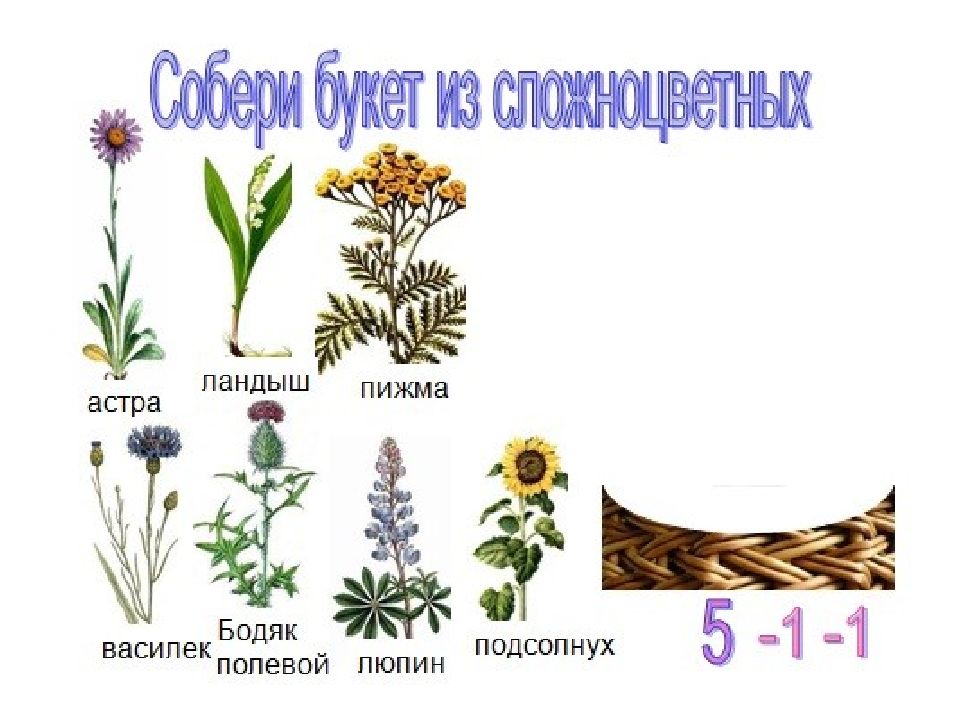 Собери букет из сложноцветных

астра

ландыш

пижма

василек

Бодяк полевой

люпин

подсолнух

5 -1 -1